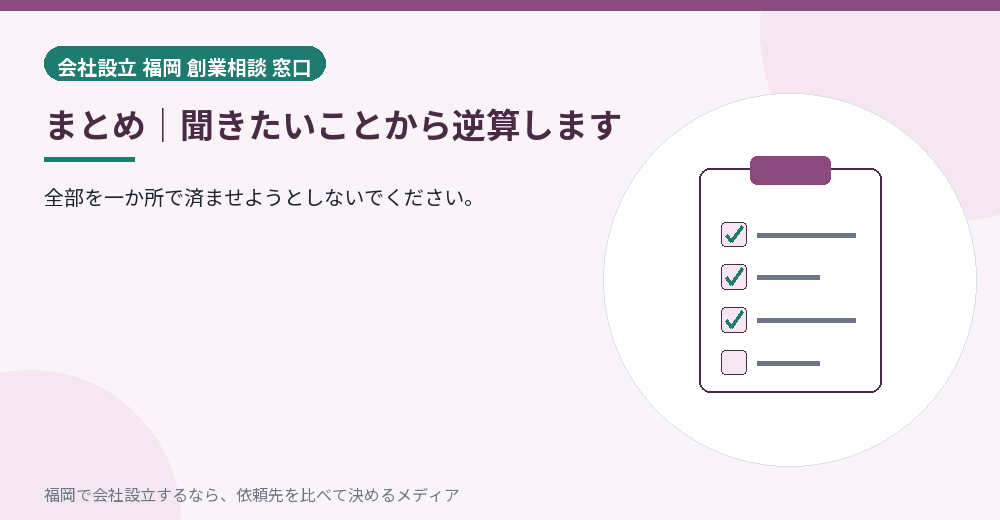 会社設立 福岡 創業相談 窓口

まとめ｜聞きたいことから逆算します

全部を一か所で済ませようとしないでください。

福岡で会社設立するなら、依頼先を比べて決めるメディア